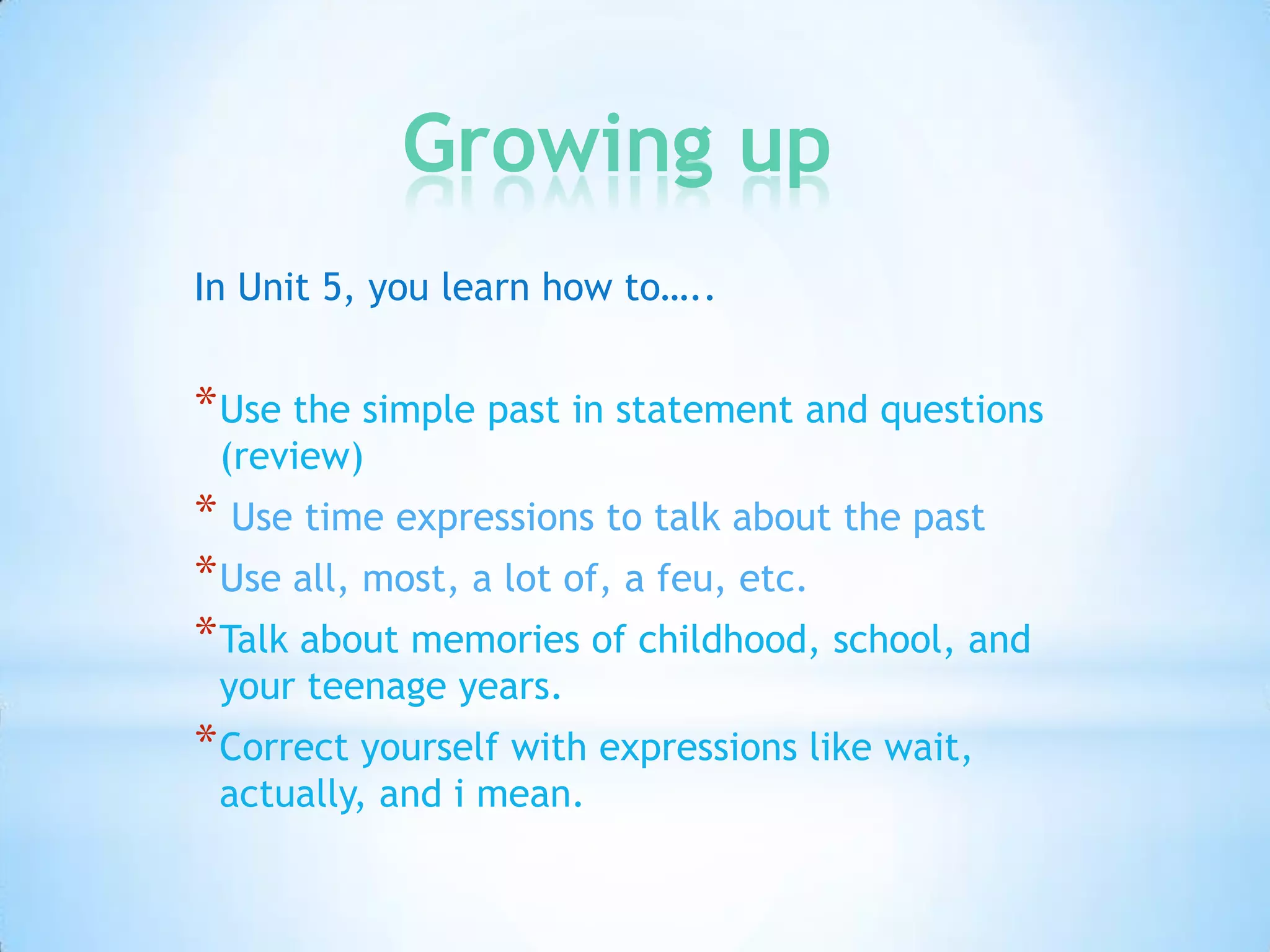 Growing up

In Unit 5, you learn how to…..

*Use the simple past in statement and questions (review)

* Use time expressions to talk about the past

*Use all, most, a lot of, a feu, etc.

*Talk about memories of childhood, school, and your teenage years.

*Correct yourself with expressions like wait, actually, and i mean.